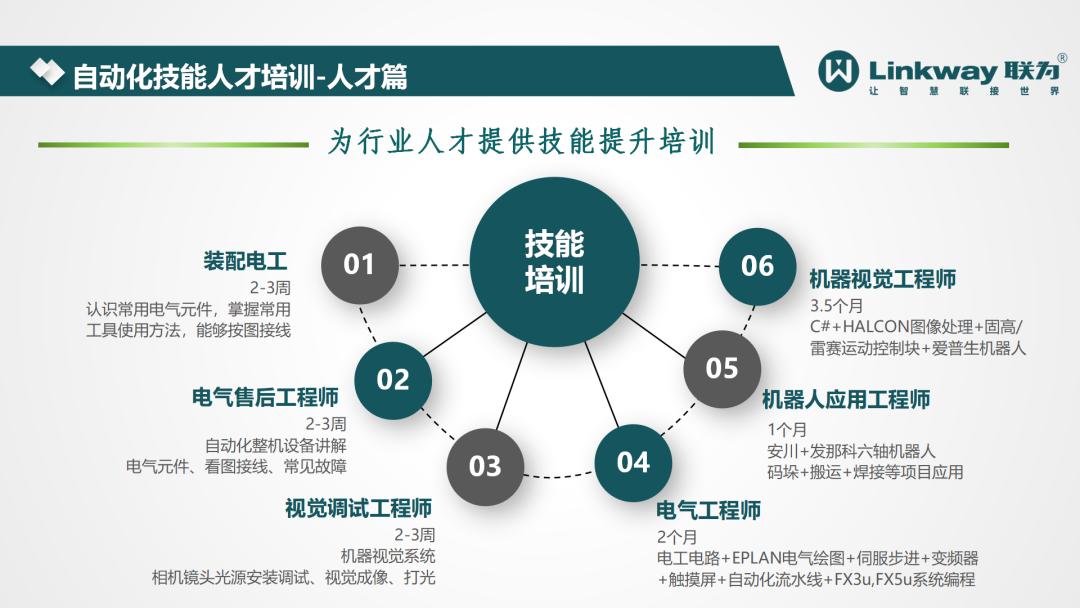 自动化技能人才培训-人才篇

Linkway 联为®
让智慧联接世界

为行业人才提供技能提升培训

技能培训

01
装配电工
2-3周
认识常用电气元件，掌握常用工具使用方法，能够按图接线

02
电气售后工程师
2-3周
自动化整机设备讲解
电气元件、看图接线、常见故障

03
视觉调试工程师
2-3周
机器视觉系统
相机镜头光源安装调试、视觉成像、打光

04
电气工程师
2个月
电工电路+EPLAN电气绘图+伺服步进+变频器+触摸屏+自动化流水线+FX3u,FX5u系统编程

05
机器人应用工程师
1个月
安川+发那科六轴机器人
码垛+搬运+焊接等项目应用

06
机器视觉工程师
3.5个月
C#+HALCON图像处理+固高/雷赛运动控制块+爱普生机器人